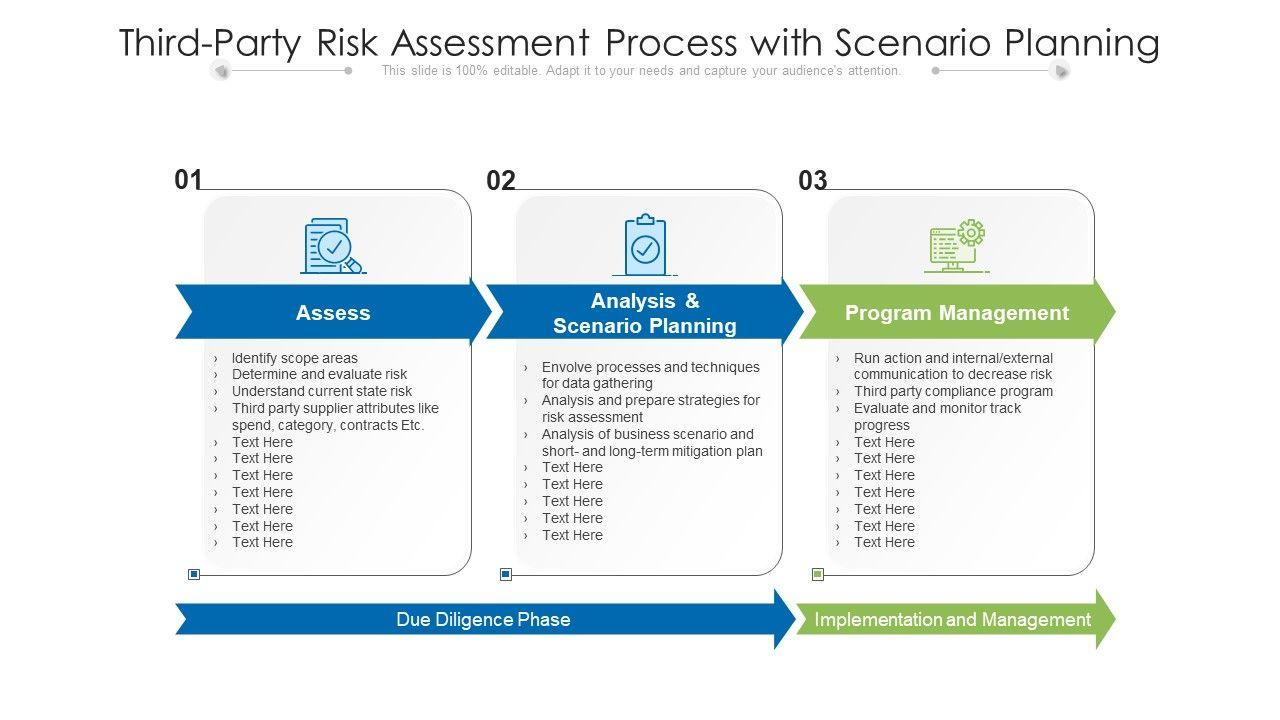 Third-Party Risk Assessment Process with Scenario Planning

This slide is 100% editable. Adapt it to your needs and capture your audience's attention.

01

Assess

› Identify scope areas
› Determine and evaluate risk
› Understand current state risk
› Third party supplier attributes like spend, category, contracts Etc.
› Text Here
› Text Here
› Text Here
› Text Here
› Text Here
› Text Here
› Text Here

02

Analysis & Scenario Planning

› Envolve processes and techniques for data gathering
› Analysis and prepare strategies for risk assessment
› Analysis of business scenario and short- and long-term mitigation plan
› Text Here
› Text Here
› Text Here
› Text Here
› Text Here

03

Program Management

› Run action and internal/external communication to decrease risk
› Third party compliance program
› Evaluate and monitor track progress
› Text Here
› Text Here
› Text Here
› Text Here
› Text Here
› Text Here
› Text Here

Due Diligence Phase

Implementation and Management